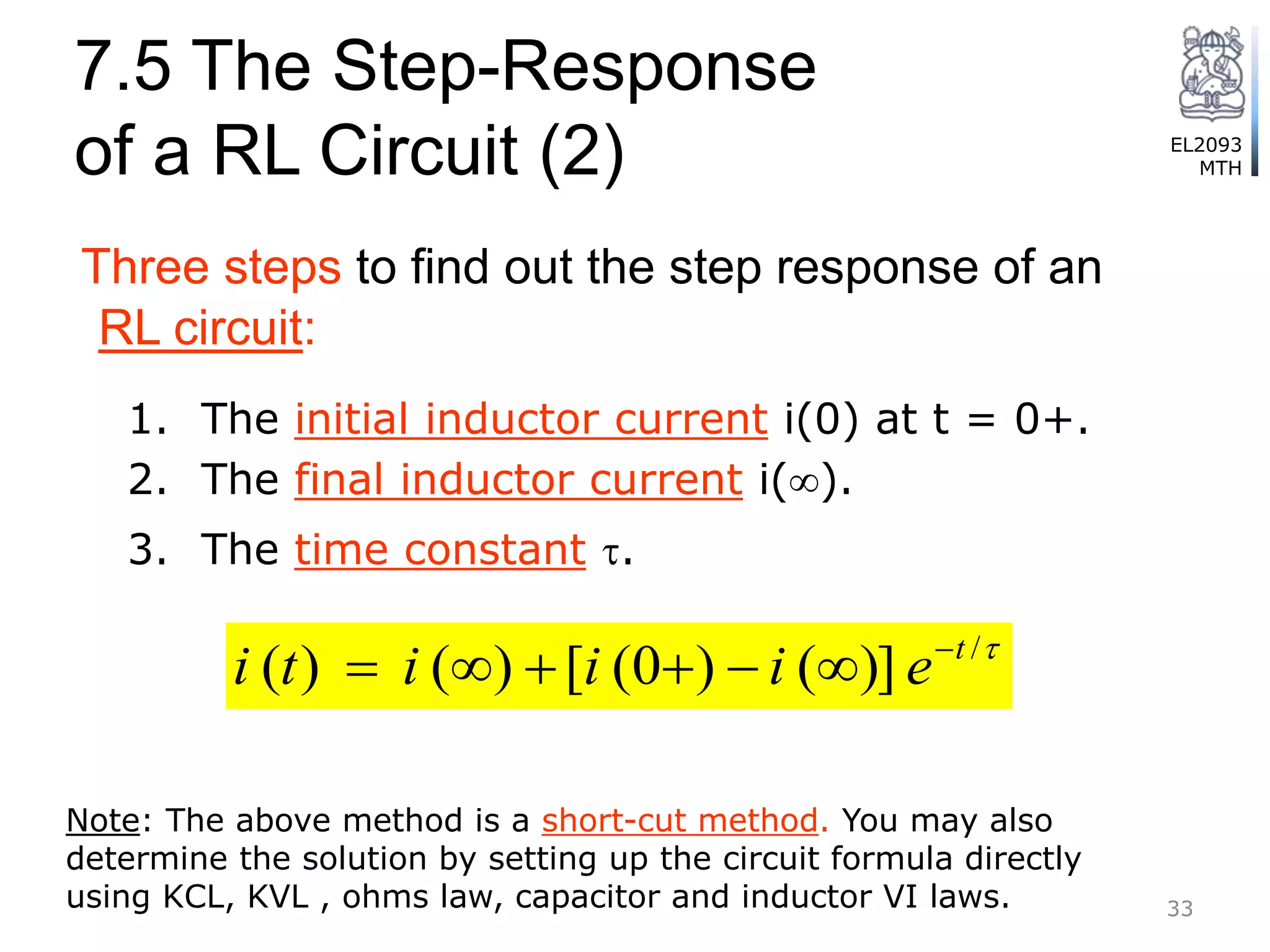 7.5 The Step-Response of a RL Circuit (2)

EL2093
MTH

Three steps to find out the step response of an RL circuit:

1. The initial inductor current i(0) at t = 0+.
2. The final inductor current i($\infty$).
3. The time constant $\tau$.

$i(t) = i(\infty) + [i(0+) - i(\infty)]\, e^{-t/\tau}$

Note: The above method is a short-cut method. You may also determine the solution by setting up the circuit formula directly using KCL, KVL , ohms law, capacitor and inductor VI laws.

33